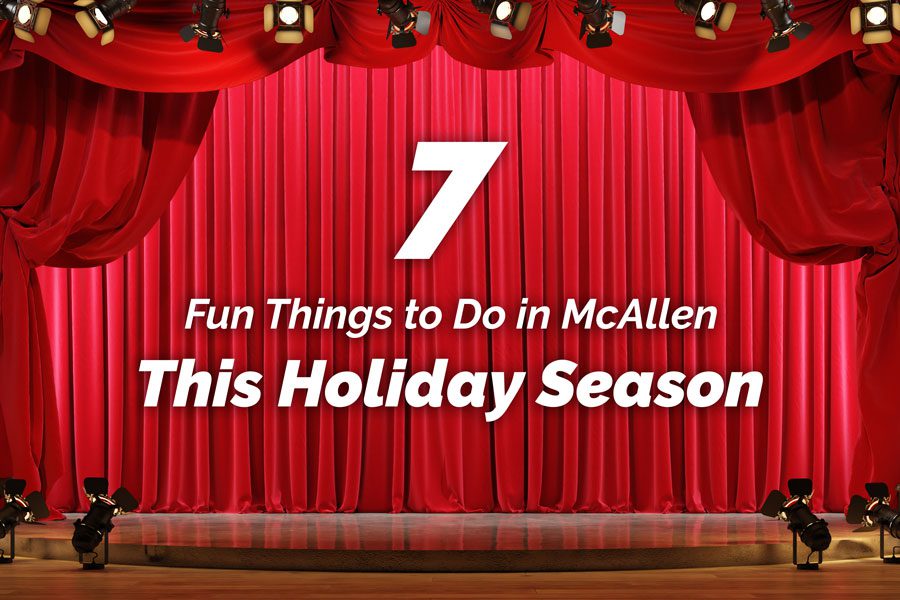 7

Fun Things to Do in McAllen

This Holiday Season